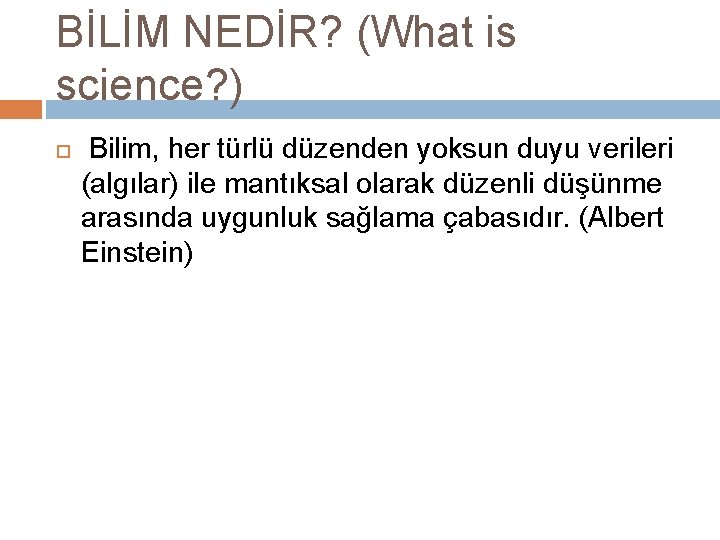 BİLİM NEDİR? (What is science?)

Bilim, her türlü düzenden yoksun duyu verileri (algılar) ile mantıksal olarak düzenli düşünme arasında uygunluk sağlama çabasıdır. (Albert Einstein)